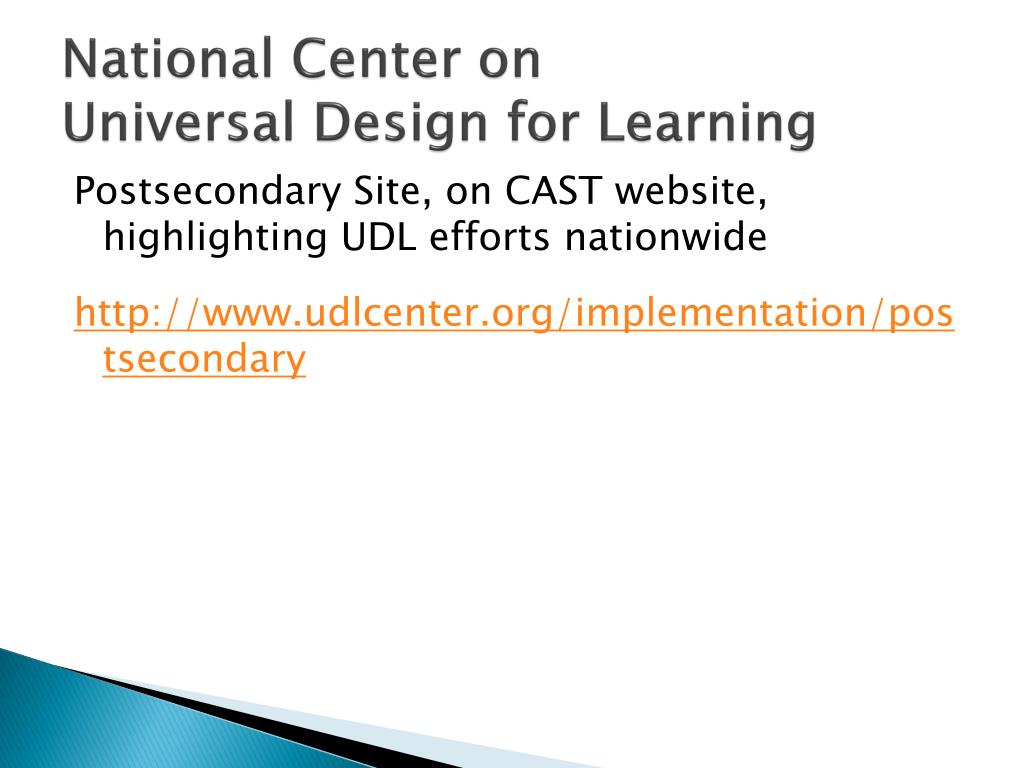 National Center on
Universal Design for Learning

Postsecondary Site, on CAST website, highlighting UDL efforts nationwide

http://www.udlcenter.org/implementation/postsecondary